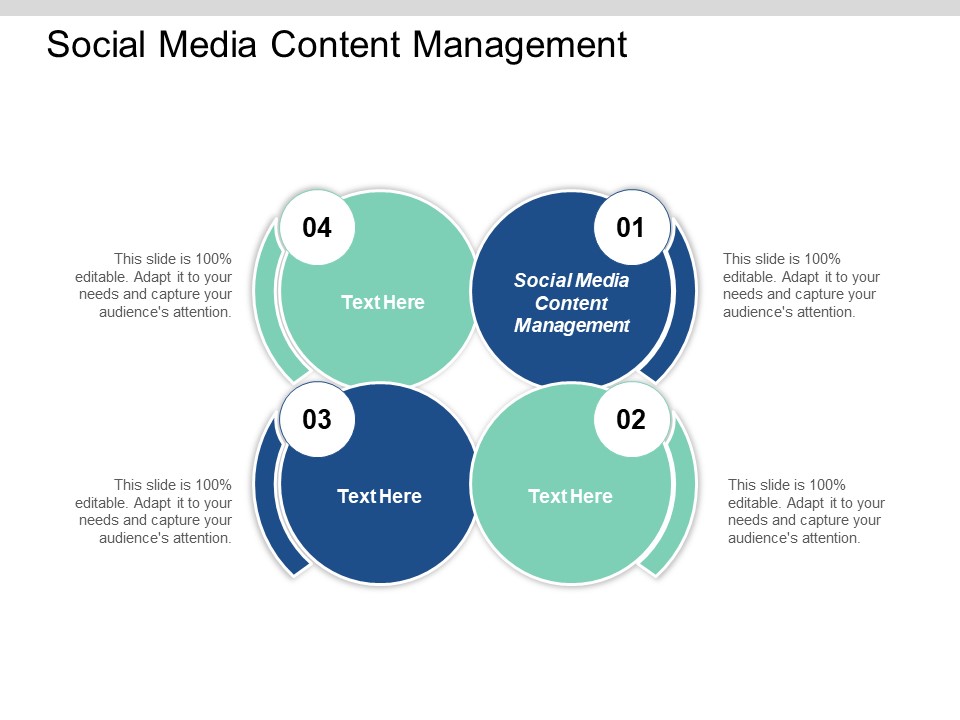 Social Media Content Management

This slide is 100% editable. Adapt it to your needs and capture your audience's attention.

04

Text Here

01

Social Media Content Management

This slide is 100% editable. Adapt it to your needs and capture your audience's attention.

This slide is 100% editable. Adapt it to your needs and capture your audience's attention.

03

Text Here

02

Text Here

This slide is 100% editable. Adapt it to your needs and capture your audience's attention.